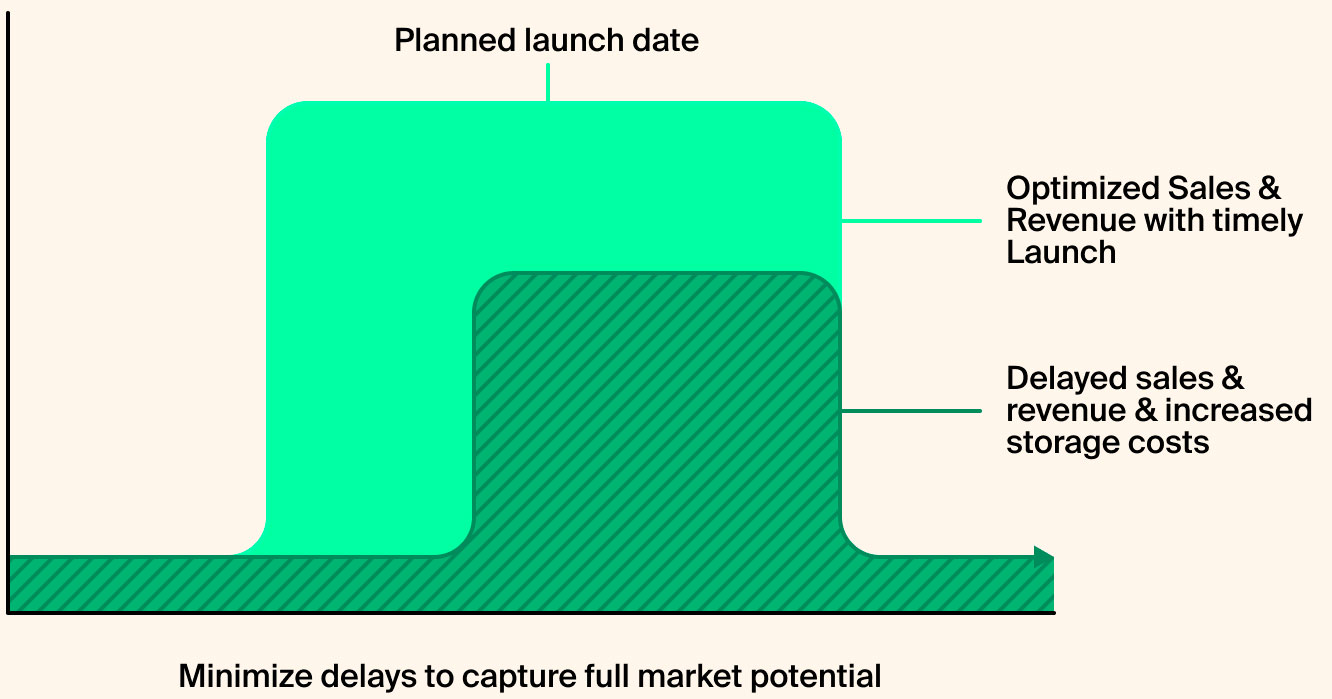 Planned launch date

Optimized Sales & Revenue with timely Launch

Delayed sales & revenue & increased storage costs

Minimize delays to capture full market potential